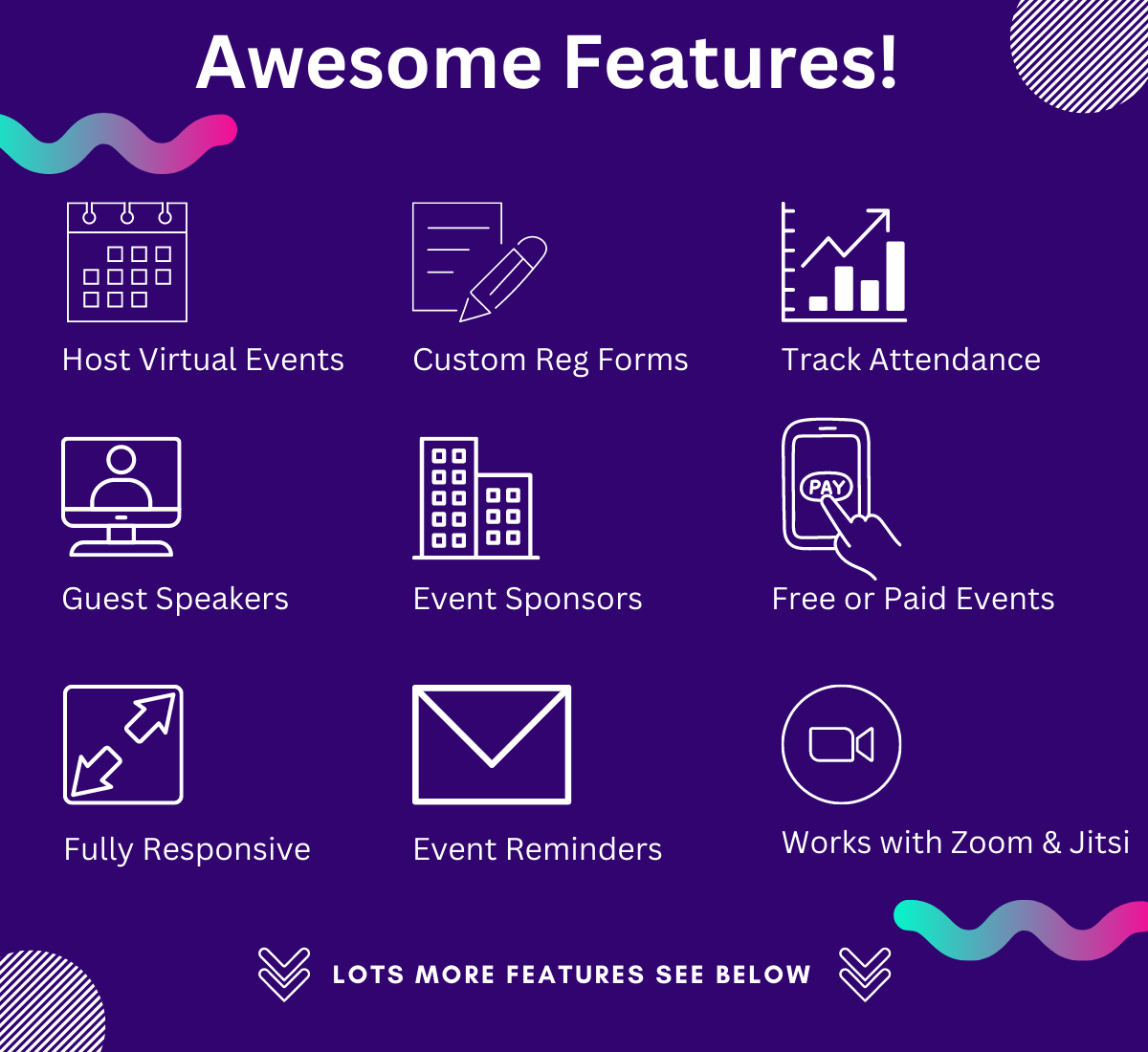 Awesome Features!

Host Virtual Events

Custom Reg Forms

Track Attendance

Guest Speakers

Event Sponsors

PAY

Free or Paid Events

Fully Responsive

Event Reminders

Works with Zoom & Jitsi

LOTS MORE FEATURES SEE BELOW